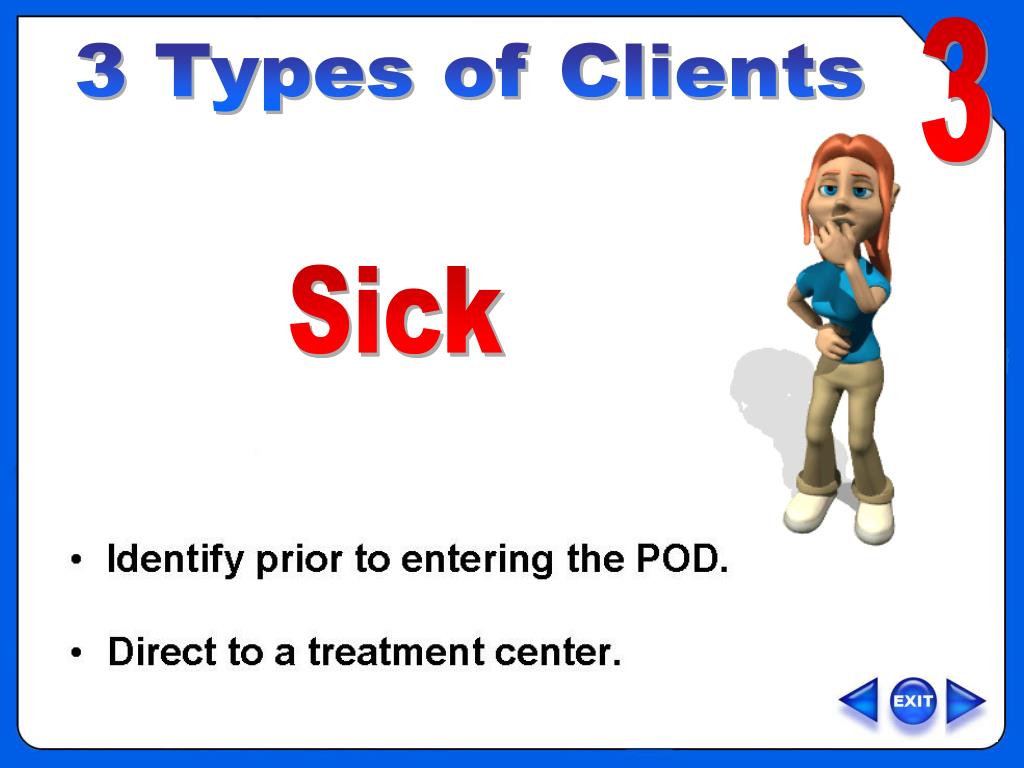 3 Types of Clients

3

Sick

• Identify prior to entering the POD.

• Direct to a treatment center.

EXIT